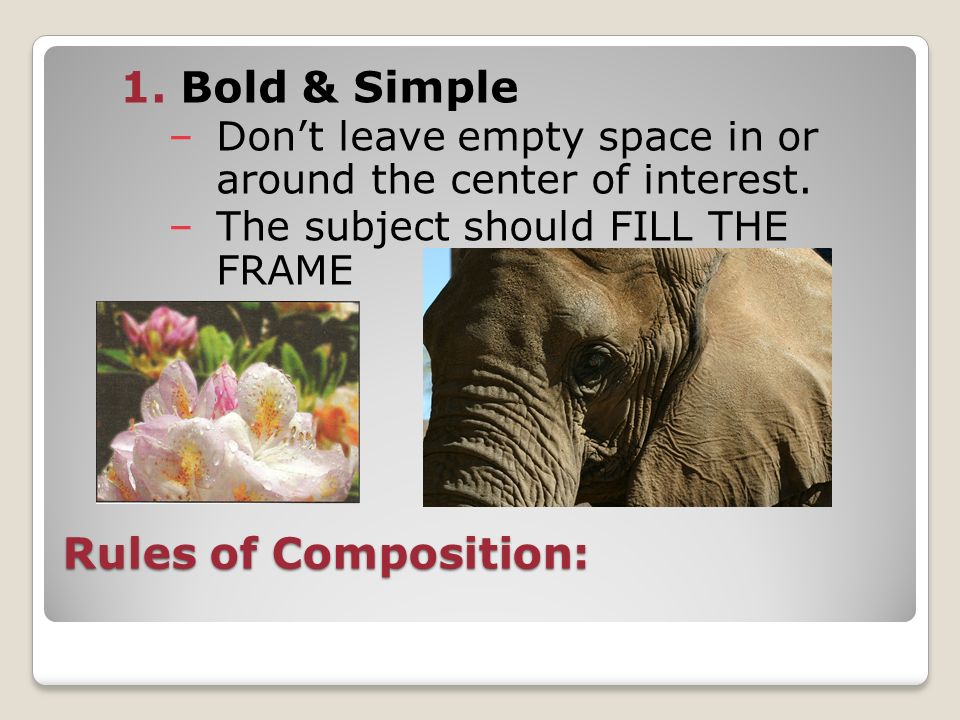 1. Bold & Simple

– Don’t leave empty space in or around the center of interest.

– The subject should FILL THE FRAME

Rules of Composition: